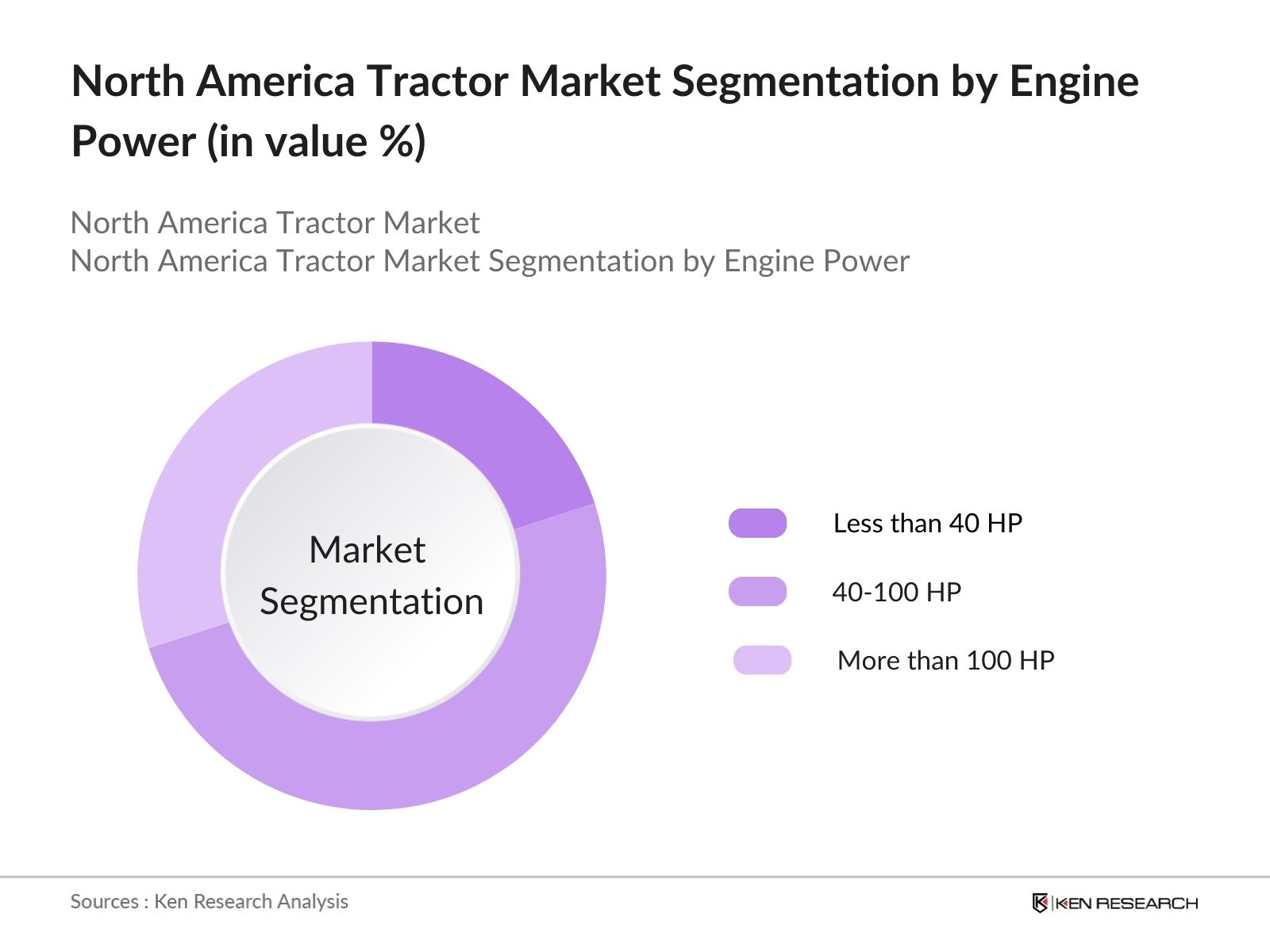 North America Tractor Market Segmentation by Engine Power (in value %)

North America Tractor Market
North America Tractor Market Segmentation by Engine Power

Market Segmentation

Less than 40 HP

40-100 HP

More than 100 HP

Sources : Ken Research Analysis

KEN RESEARCH